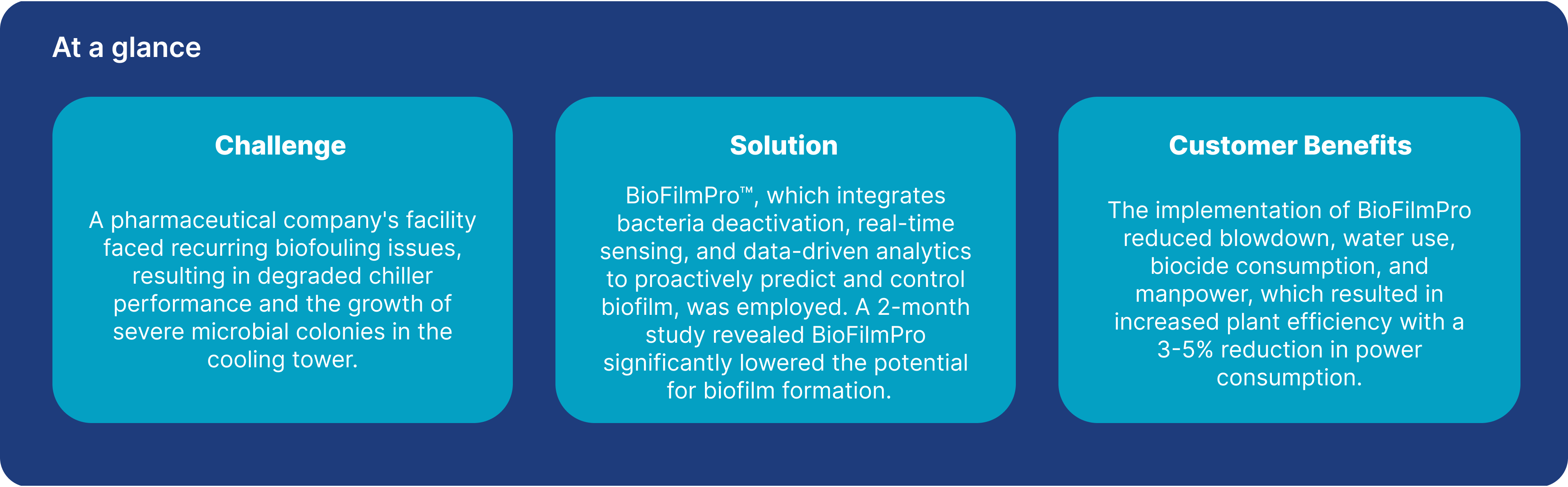 At a glance

Challenge

A pharmaceutical company's facility faced recurring biofouling issues, resulting in degraded chiller performance and the growth of severe microbial colonies in the cooling tower.

Solution

BioFilmPro™, which integrates bacteria deactivation, real-time sensing, and data-driven analytics to proactively predict and control biofilm, was employed. A 2-month study revealed BioFilmPro significantly lowered the potential for biofilm formation.

Customer Benefits

The implementation of BioFilmPro reduced blowdown, water use, biocide consumption, and manpower, which resulted in increased plant efficiency with a 3-5% reduction in power consumption.